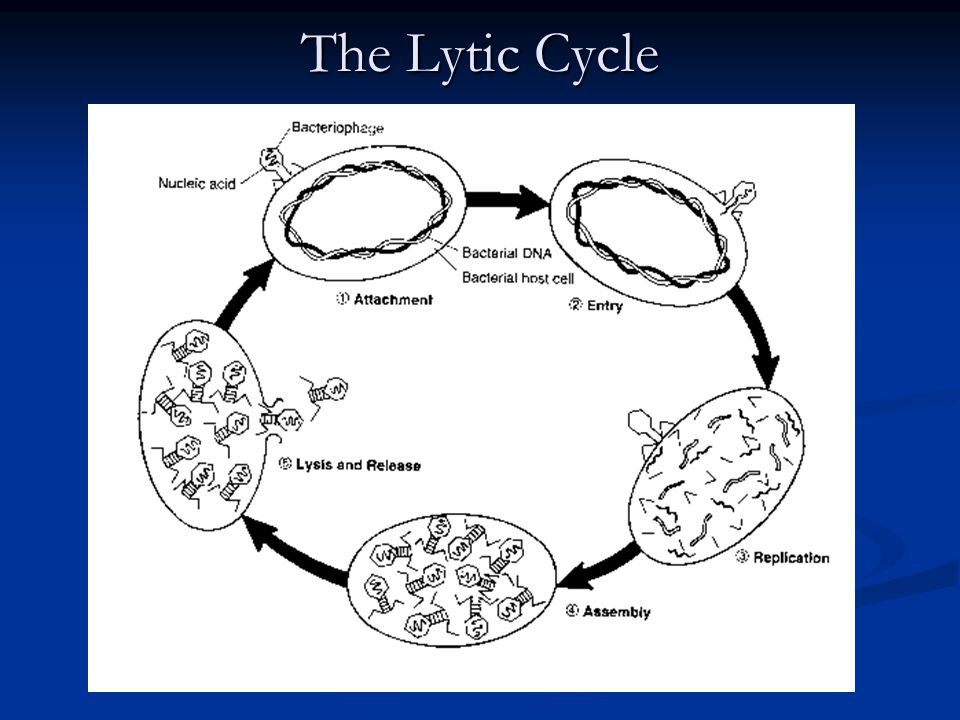 The Lytic Cycle

Bacteriophage

Nucleic acid

Bacterial DNA

Bacterial host cell

① Attachment

② Entry

③ Replication

④ Assembly

⑤ Lysis and Release